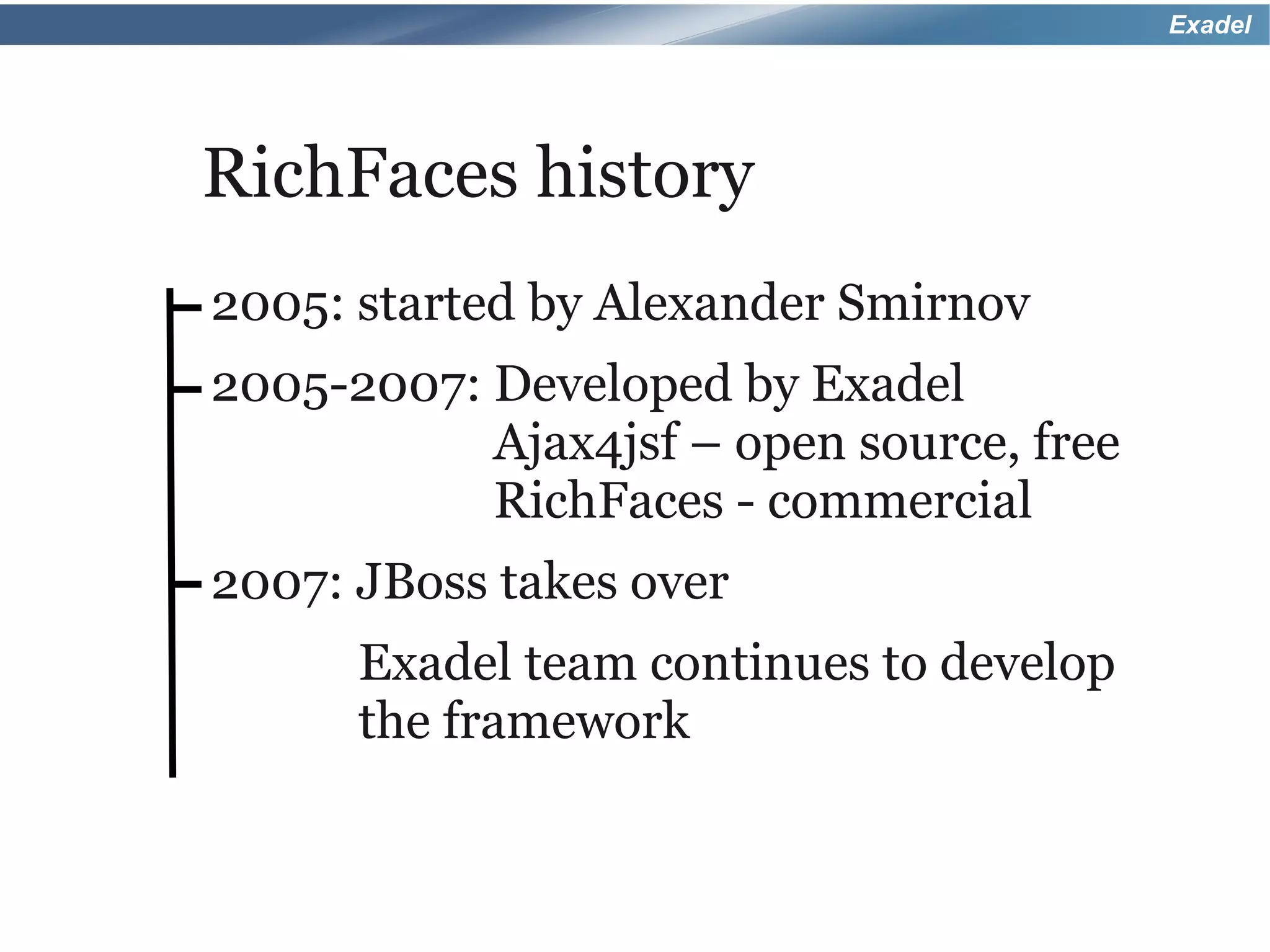 Exadel

RichFaces history

2005: started by Alexander Smirnov

2005-2007: Developed by Exadel
Ajax4jsf – open source, free
RichFaces - commercial

2007: JBoss takes over

Exadel team continues to develop the framework